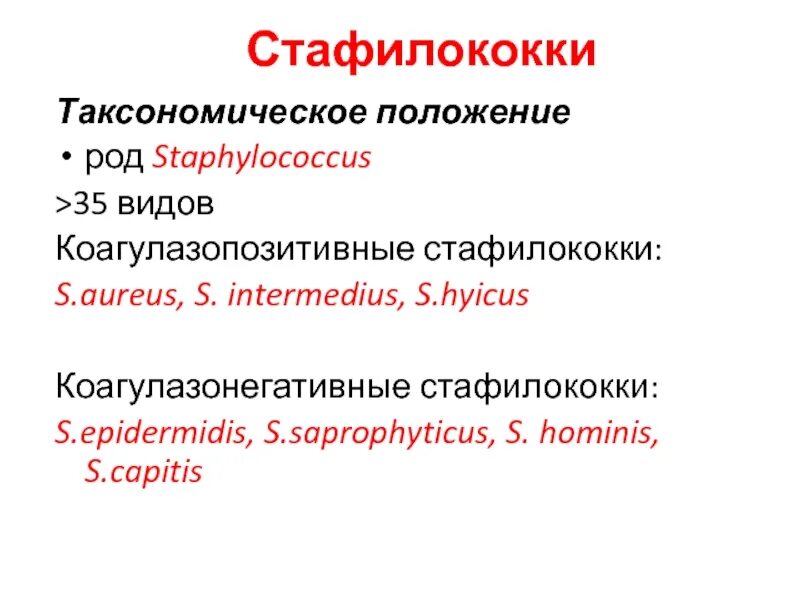 Стафилококки

Таксономическое положение

• род Staphylococcus

>35 видов

Коагулазопозитивные стафилококки:

S.aureus, S. intermedius, S.hyicus

Коагулазонегативные стафилококки:

S.epidermidis, S.saprophyticus, S. hominis, S.capitis